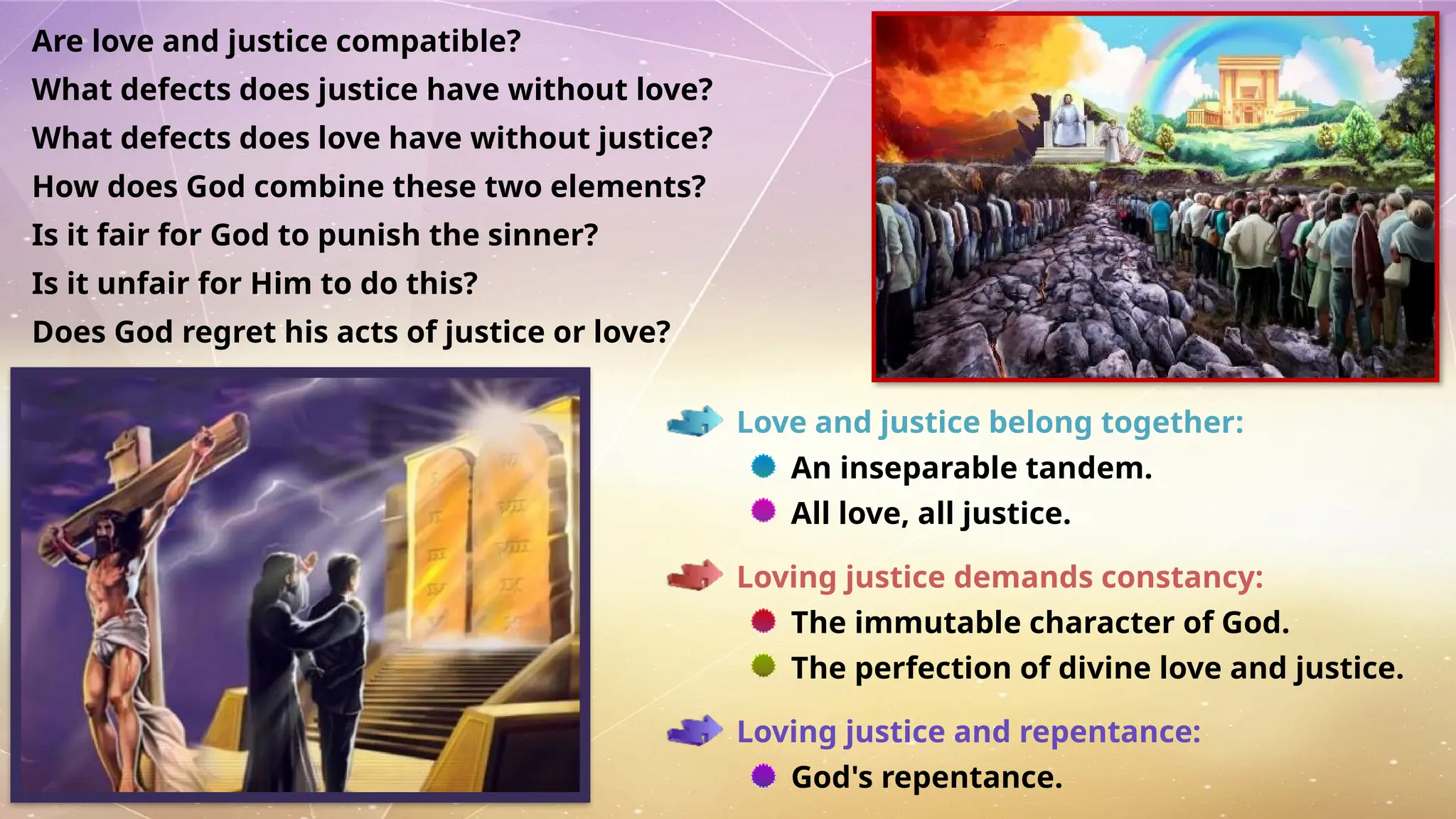 Are love and justice compatible?
What defects does justice have without love?
What defects does love have without justice?
How does God combine these two elements?
Is it fair for God to punish the sinner?
Is it unfair for Him to do this?
Does God regret his acts of justice or love?

Love and justice belong together:
An inseparable tandem.
All love, all justice.

Loving justice demands constancy:
The immutable character of God.
The perfection of divine love and justice.

Loving justice and repentance:
God's repentance.